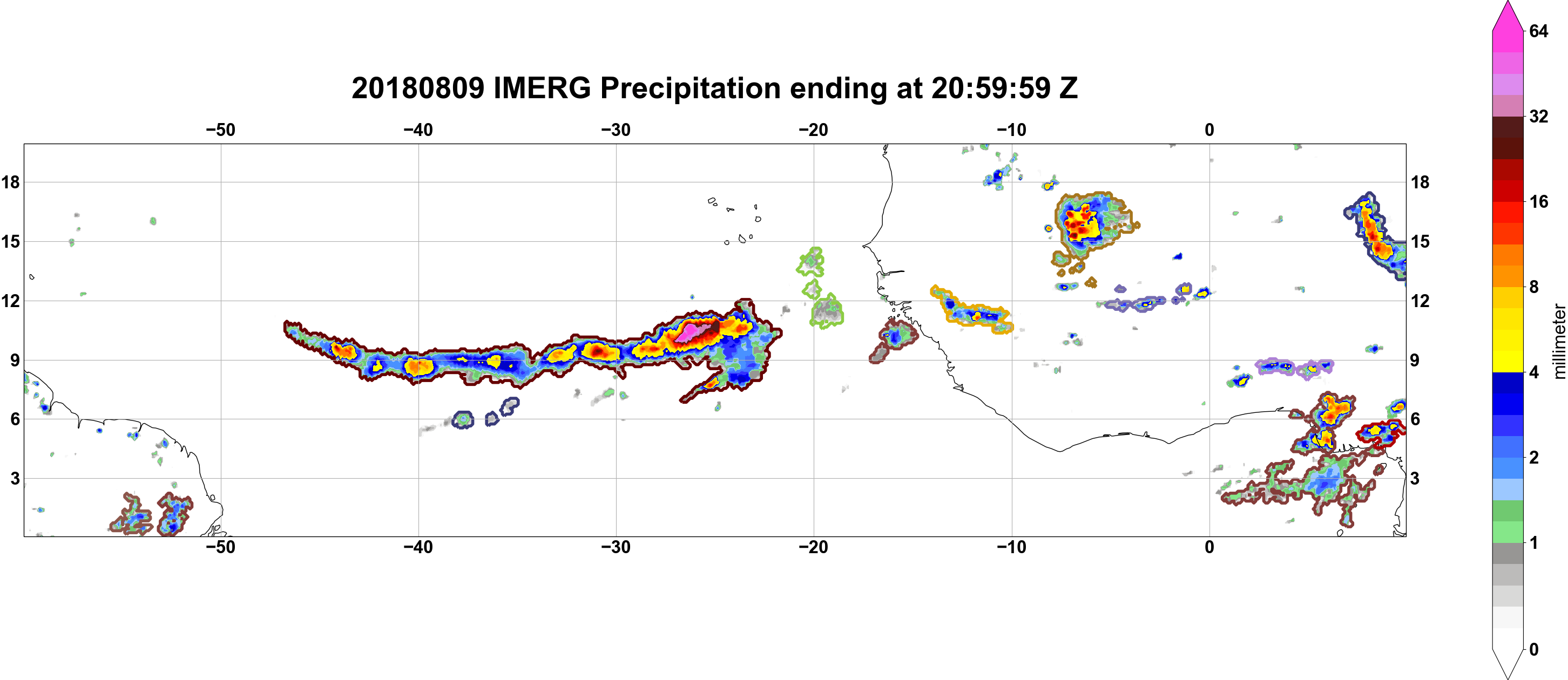 20180809 IMERG Precipitation ending at 20:59:59 Z

−50 −40 −30 −20 −10 0

18 15 12 9 6 3

18 15 12 9 6 3

−50 −40 −30 −20 −10 0

64
32
16
8
4
2
1
0
millimeter